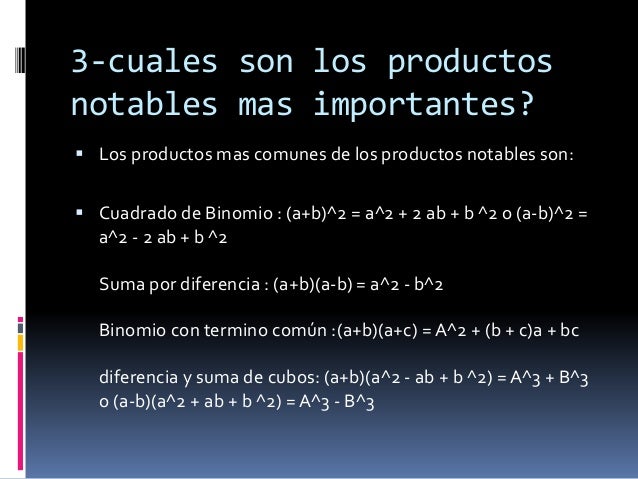 3-cuales son los productos notables mas importantes?

▪ Los productos mas comunes de los productos notables son:

▪ Cuadrado de Binomio : (a+b)^2 = a^2 + 2 ab + b ^2 o (a-b)^2 = a^2 - 2 ab + b ^2

Suma por diferencia : (a+b)(a-b) = a^2 - b^2

Binomio con termino común :(a+b)(a+c) = A^2 + (b + c)a + bc

diferencia y suma de cubos: (a+b)(a^2 - ab + b ^2) = A^3 + B^3 o (a-b)(a^2 + ab + b ^2) = A^3 - B^3